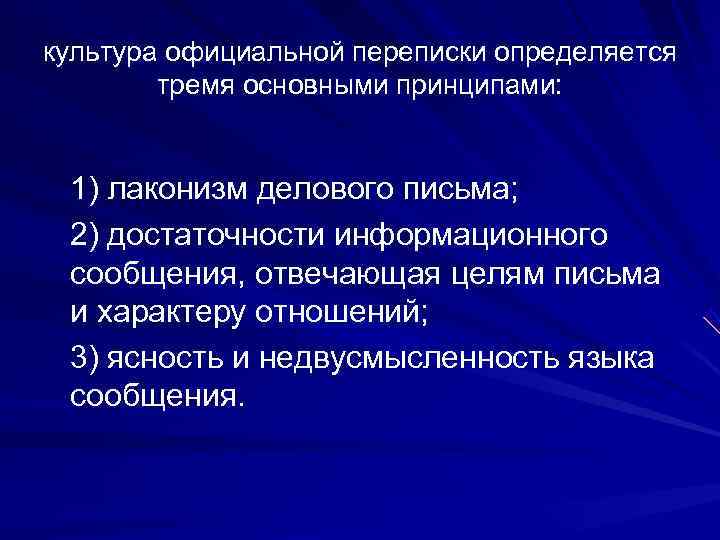 культура официальной переписки определяется тремя основными принципами:

1) лаконизм делового письма;

2) достаточности информационного сообщения, отвечающая целям письма и характеру отношений;

3) ясность и недвусмысленность языка сообщения.